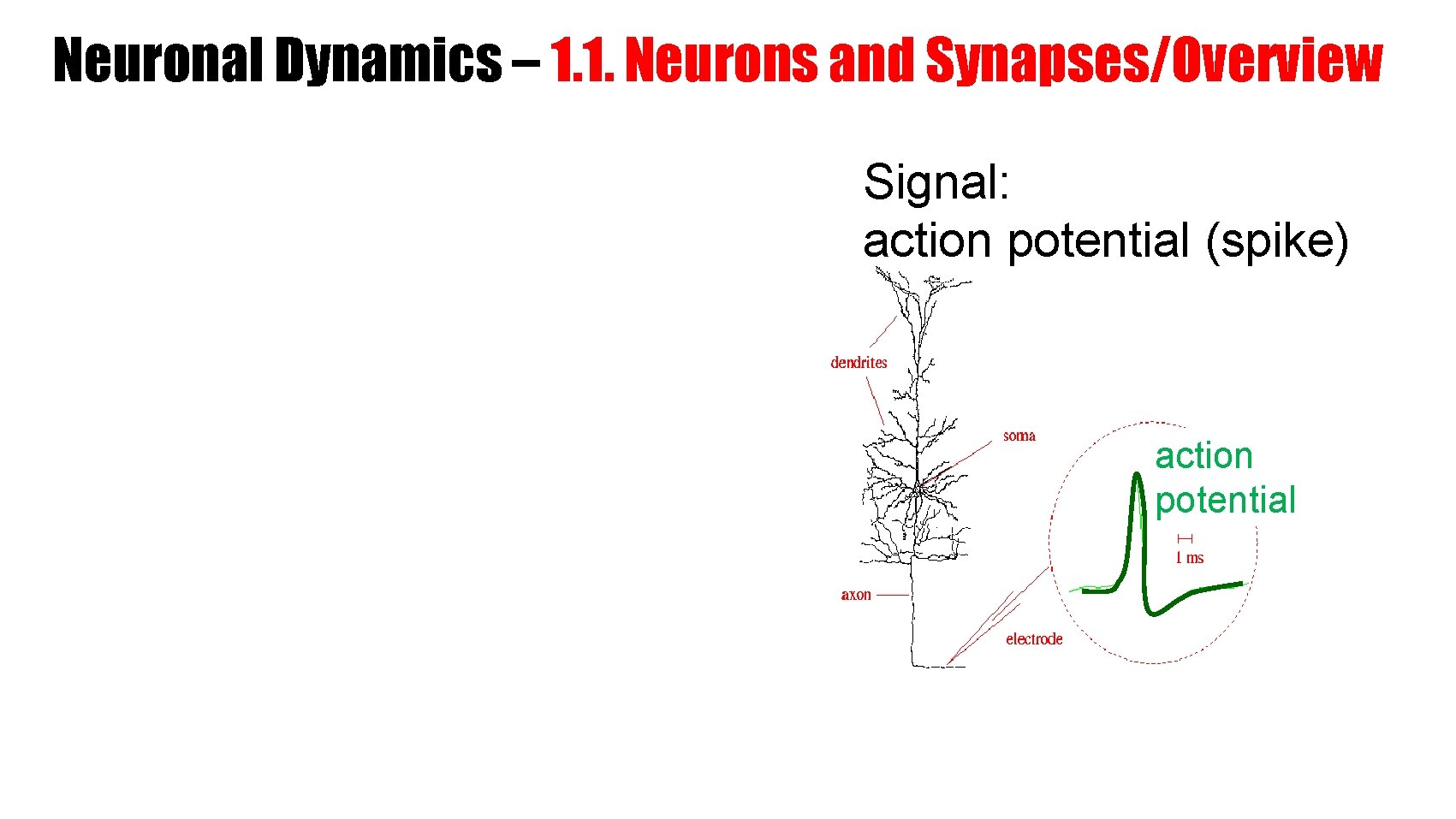 Neuronal Dynamics – 1.1. Neurons and Synapses/Overview

Signal:
action potential (spike)

dendrites

soma

action potential

1 ms

axon

electrode